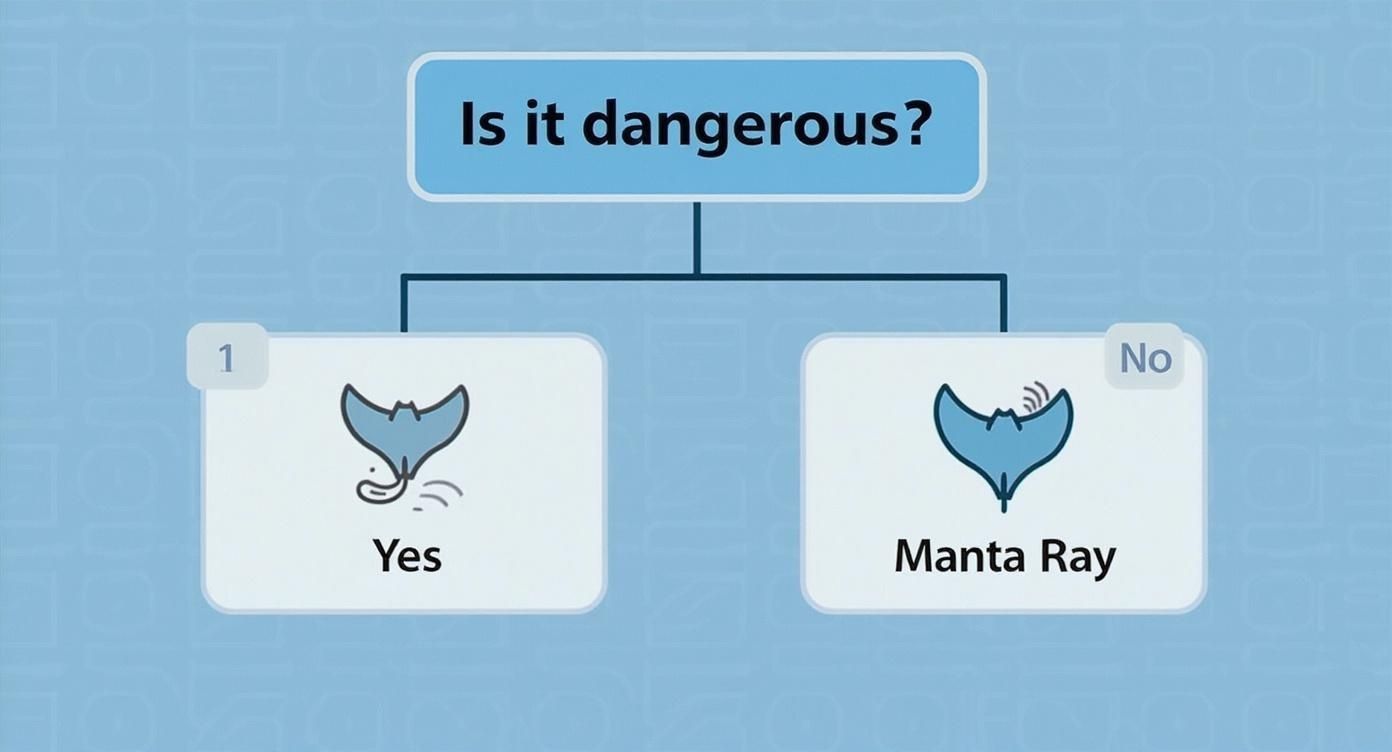 Is it dangerous?

1

Yes

No

Manta Ray